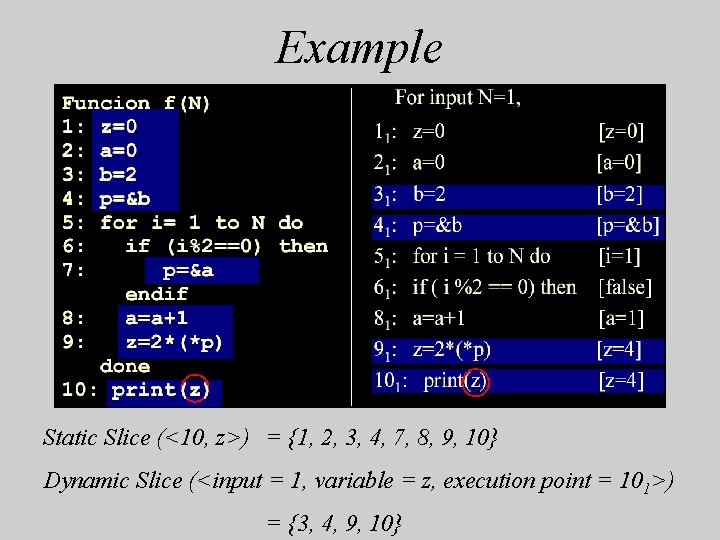 Example

Funcion f(N)
1: z=0
2: a=0
3: b=2
4: p=&b
5: for i= 1 to N do
6: if (i%2==0) then
7: p=&a
endif
8: a=a+1
9: z=2*(*p)
done
10: print(z)

For input N=1,

| | | |
|---|---|---|
| $1_1$: | z=0 | [z=0] |
| $2_1$: | a=0 | [a=0] |
| $3_1$: | b=2 | [b=2] |
| $4_1$: | p=&b | [p=&b] |
| $5_1$: | for i = 1 to N do | [i=1] |
| $6_1$: | if ( i %2 == 0) then | [false] |
| $8_1$: | a=a+1 | [a=1] |
| $9_1$: | z=2*(*p) | [z=4] |
| $10_1$: | print(z) | [z=4] |

Static Slice (<10, z>) = {1, 2, 3, 4, 7, 8, 9, 10}

Dynamic Slice (<input = 1, variable = z, execution point = $10_1$>)

= {3, 4, 9, 10}